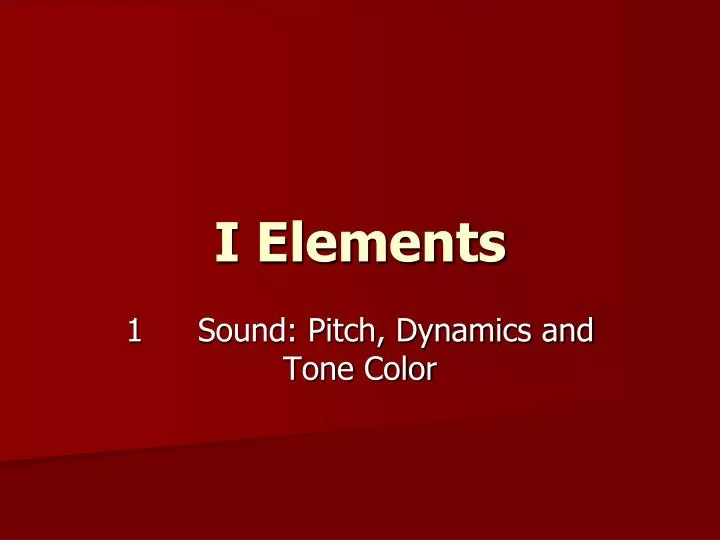 I Elements

1 Sound: Pitch, Dynamics and Tone Color